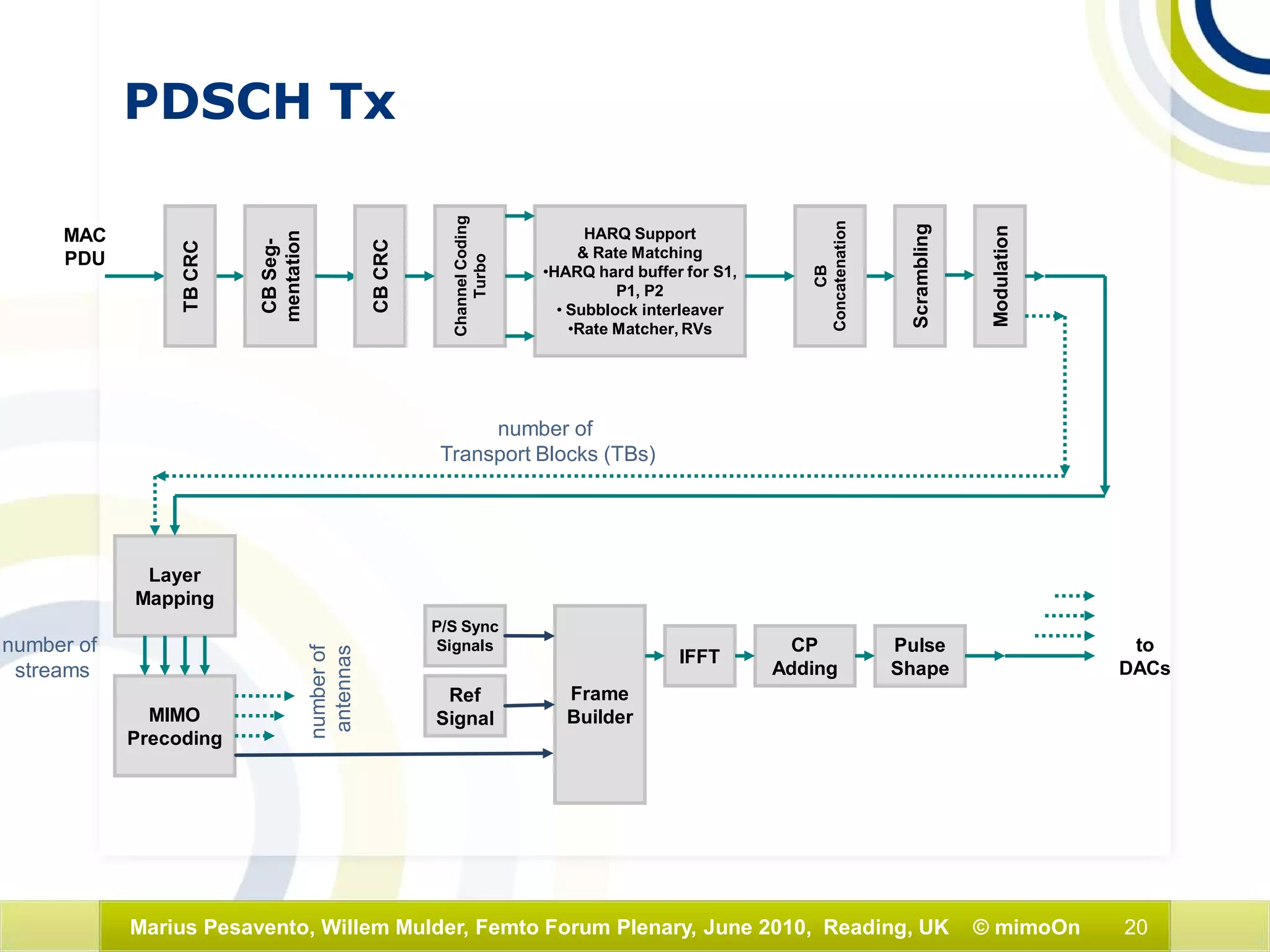 PDSCH Tx

MAC PDU

TB CRC

CB Segmentation

CB CRC

Channel Coding Turbo

HARQ Support & Rate Matching
•HARQ hard buffer for S1, P1, P2
• Subblock interleaver
•Rate Matcher, RVs

CB Concatenation

Scrambling

Modulation

number of Transport Blocks (TBs)

Layer Mapping

number of streams

MIMO Precoding

number of antennas

P/S Sync Signals

Ref Signal

Frame Builder

IFFT

CP Adding

Pulse Shape

to DACs

Marius Pesavento, Willem Mulder, Femto Forum Plenary, June 2010, Reading, UK © mimoOn 20